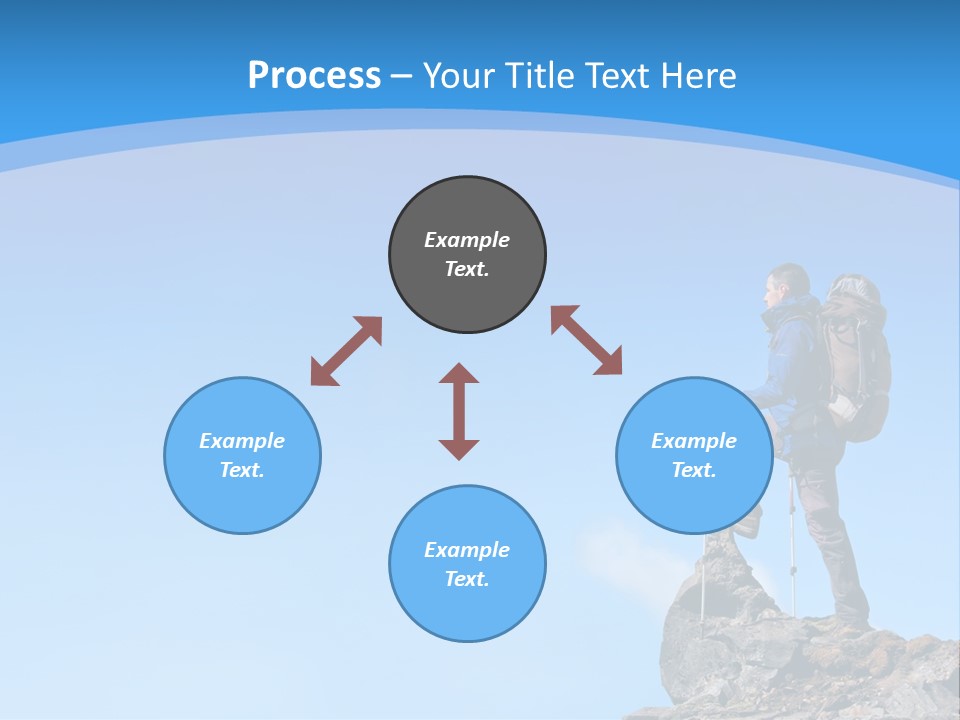 Process – Your Title Text Here

Example Text.

Example Text.

Example Text.

Example Text.